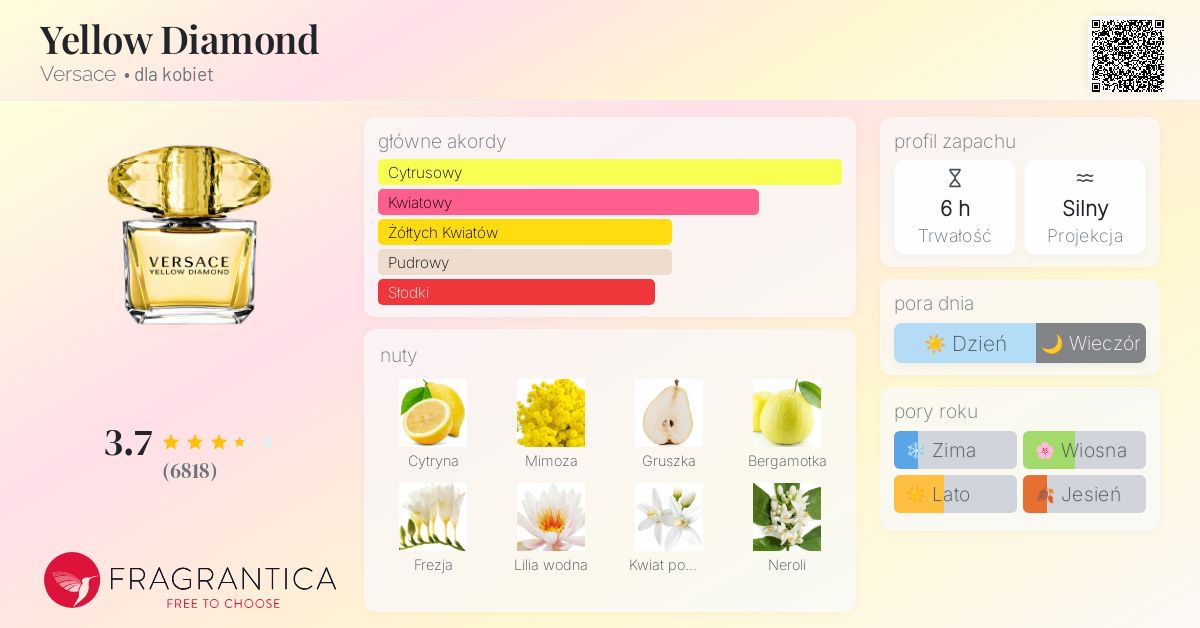 Yellow Diamond
Versace • dla kobiet

VERSACE
YELLOW DIAMOND

3.7
(6818)

FRAGRANTICA
FREE TO CHOOSE

główne akordy
Cytrusowy
Kwiatowy
Żółtych Kwiatów
Pudrowy
Słodki

nuty
Cytryna
Mimoza
Gruszka
Bergamotka
Frezja
Lilia wodna
Kwiat po...
Neroli

profil zapachu
6 h
Trwałość
Silny
Projekcja

pora dnia
Dzień
Wieczór

pory roku
Zima
Wiosna
Lato
Jesień